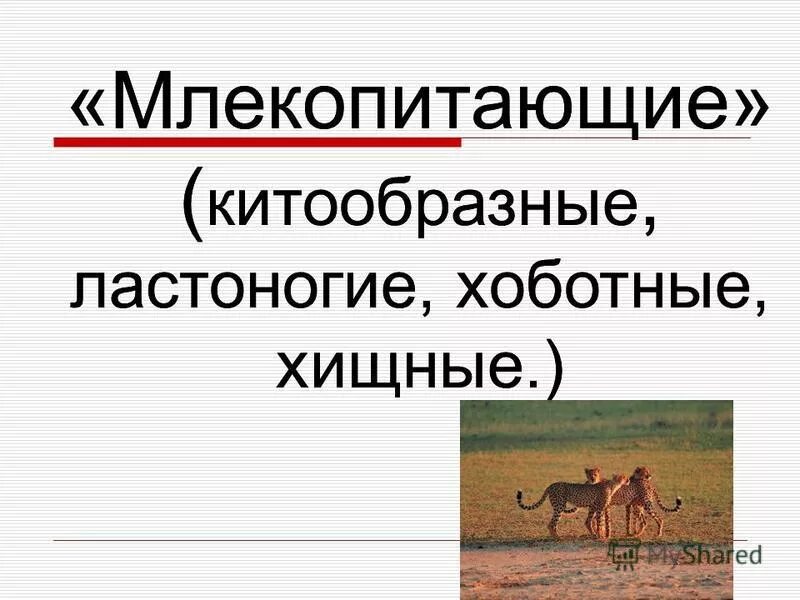 «Млекопитающие»

(китообразные, ластоногие, хоботные, хищные.)

MyShared